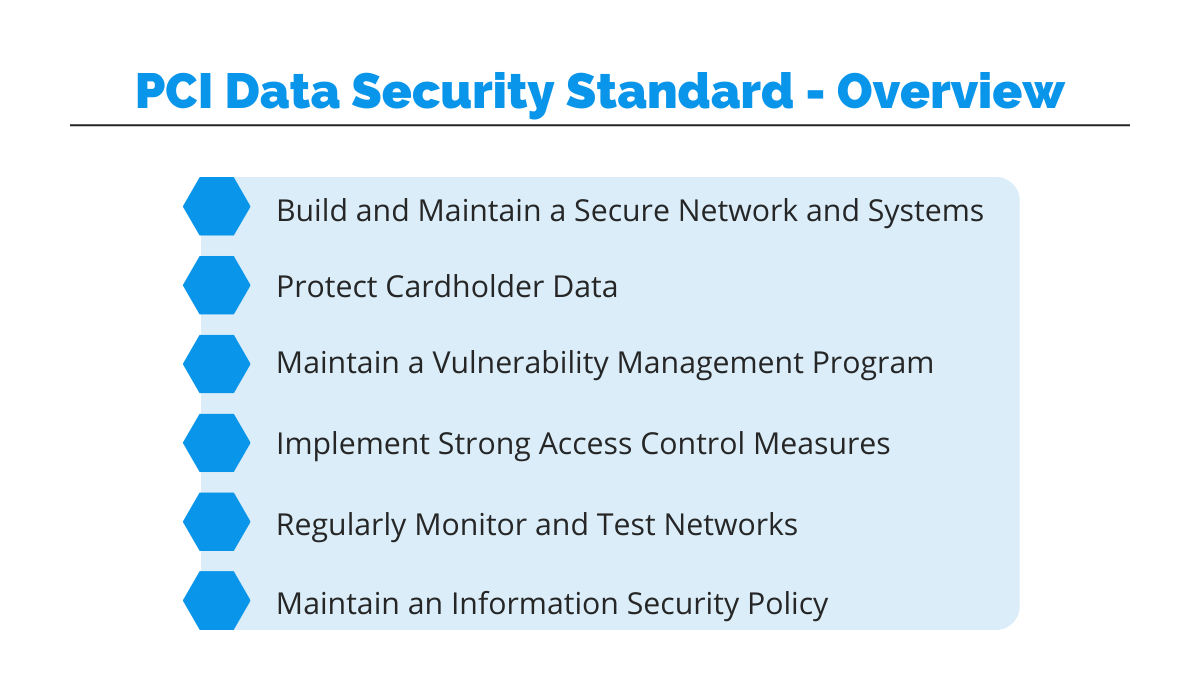 PCI Data Security Standard - Overview

Build and Maintain a Secure Network and Systems

Protect Cardholder Data

Maintain a Vulnerability Management Program

Implement Strong Access Control Measures

Regularly Monitor and Test Networks

Maintain an Information Security Policy